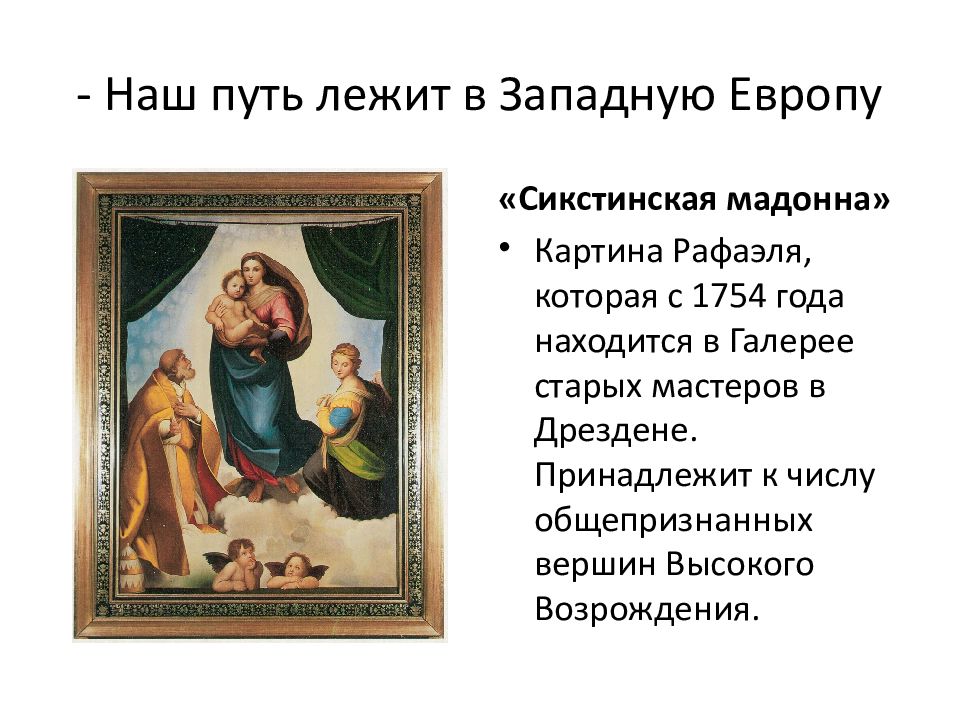 - Наш путь лежит в Западную Европу

«Сикстинская мадонна»

• Картина Рафаэля, которая с 1754 года находится в Галерее старых мастеров в Дрездене. Принадлежит к числу общепризнанных вершин Высокого Возрождения.